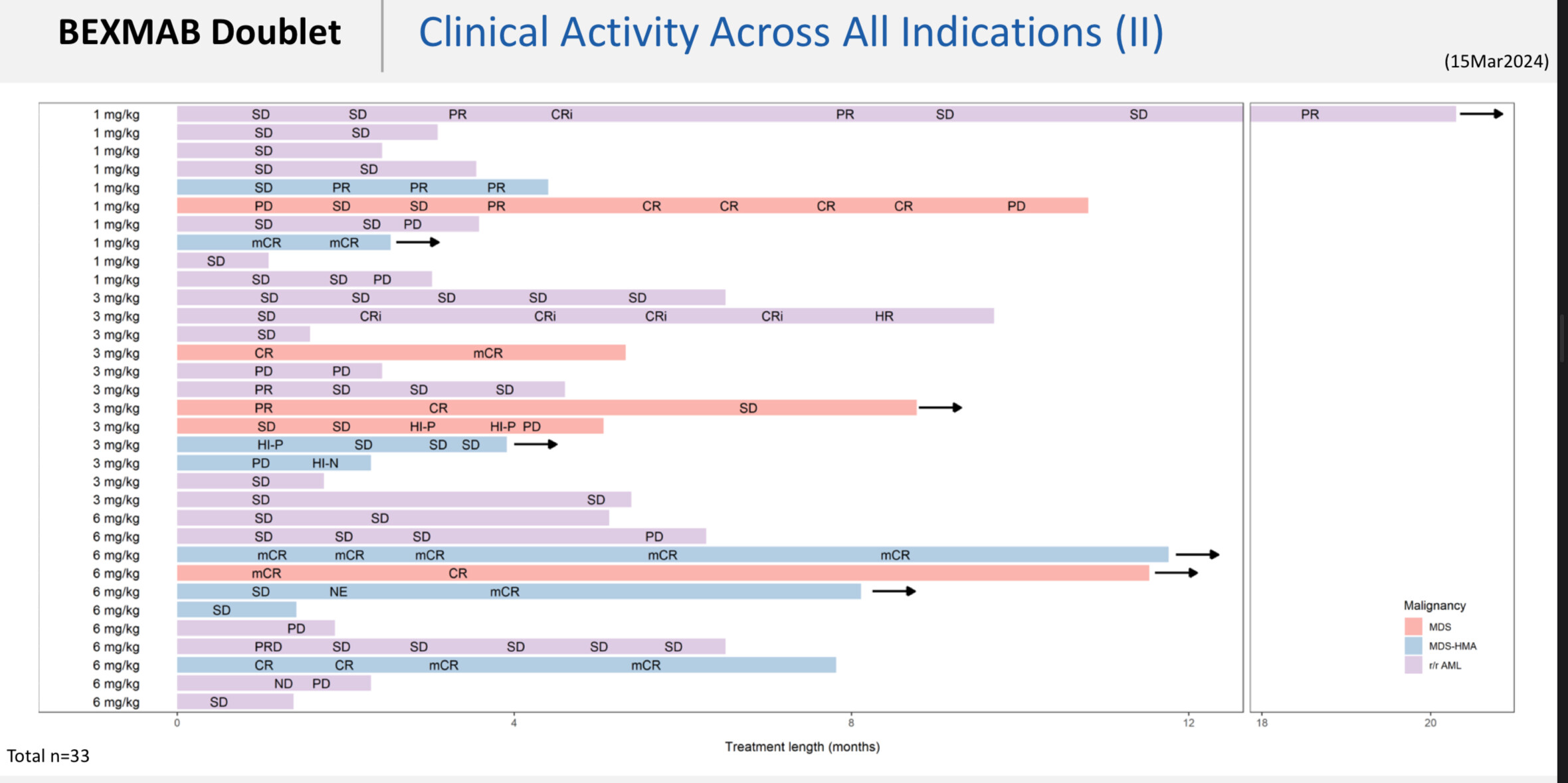 BEXMAB Doublet

Clinical Activity Across All Indications (II)

(15Mar2024)

1 mg/kg SD SD PR CRi PR SD SD PR
1 mg/kg SD SD
1 mg/kg SD
1 mg/kg SD SD
1 mg/kg SD PR PR PR
1 mg/kg PD SD SD PR CR CR CR CR PD
1 mg/kg SD SD PD
1 mg/kg mCR mCR
1 mg/kg SD
1 mg/kg SD SD PD
3 mg/kg SD SD SD SD SD
3 mg/kg SD CRi CRi CRi CRi HR
3 mg/kg SD
3 mg/kg CR mCR
3 mg/kg PD PD
3 mg/kg PR SD SD SD
3 mg/kg PR CR SD
3 mg/kg SD SD HI-P HI-P PD
3 mg/kg HI-P SD SD SD
3 mg/kg PD HI-N
3 mg/kg SD
3 mg/kg SD SD
6 mg/kg SD SD
6 mg/kg SD SD SD PD
6 mg/kg mCR mCR mCR mCR mCR
6 mg/kg mCR CR
6 mg/kg SD NE mCR
6 mg/kg SD
6 mg/kg PD
6 mg/kg PRD SD SD SD SD SD
6 mg/kg CR CR mCR mCR
6 mg/kg ND PD
6 mg/kg SD

0 4 8 12 18 20

Treatment length (months)

Malignancy
MDS
MDS-HMA
r/r AML

Total n=33